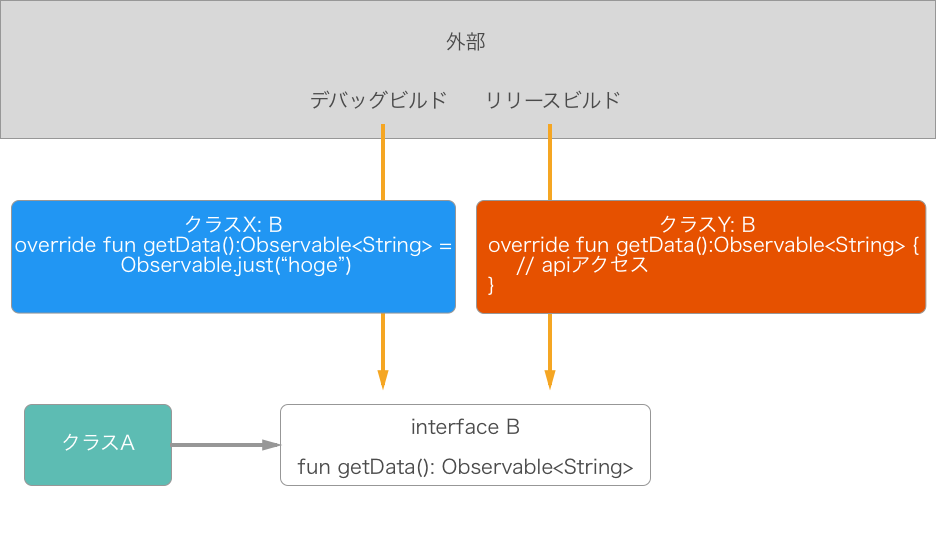 外部

デバッグビルド　リリースビルド

クラスX: B
override fun getData():Observable<String> = Observable.just(“hoge”)

クラスY: B
override fun getData():Observable<String> {
// apiアクセス
}

クラスA

interface B

fun getData(): Observable<String>